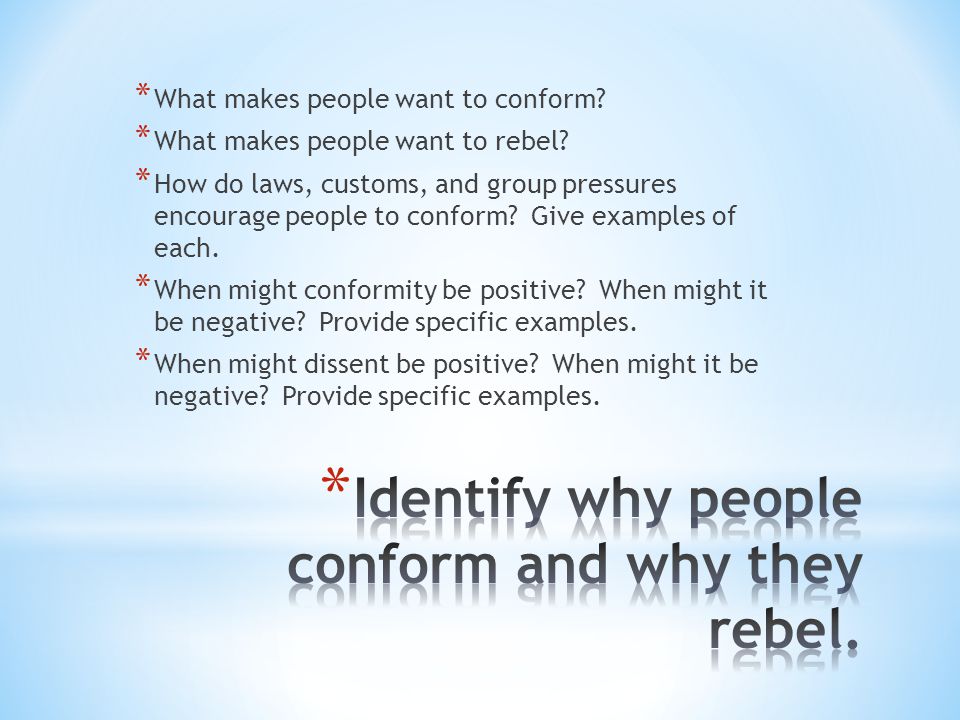 * What makes people want to conform?
* What makes people want to rebel?
* How do laws, customs, and group pressures encourage people to conform? Give examples of each.
* When might conformity be positive? When might it be negative? Provide specific examples.
* When might dissent be positive? When might it be negative? Provide specific examples.

* Identify why people conform and why they rebel.